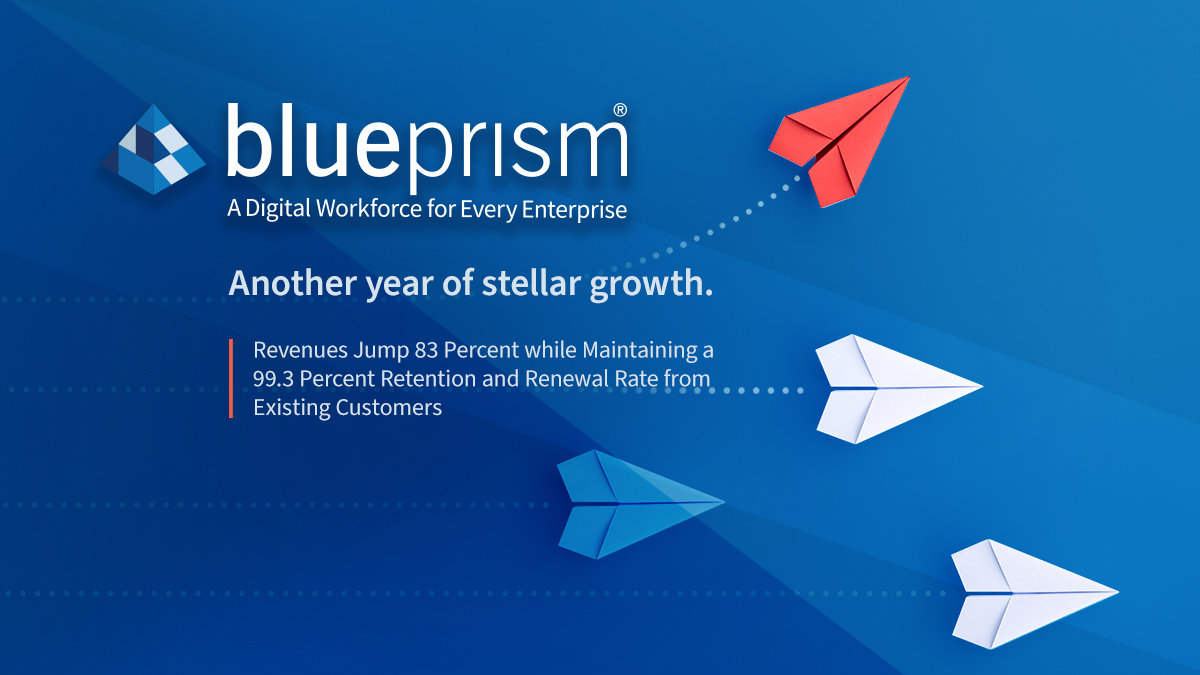 blueprism®
A Digital Workforce for Every Enterprise

Another year of stellar growth.

Revenues Jump 83 Percent while Maintaining a 99.3 Percent Retention and Renewal Rate from Existing Customers